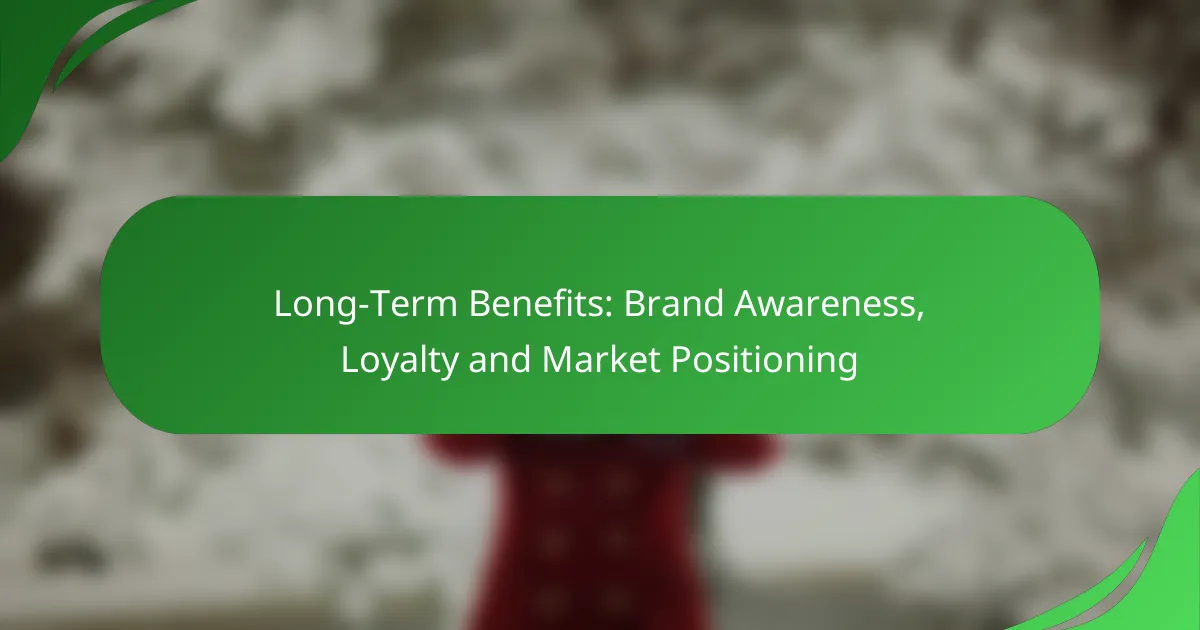 Long-Term Benefits: Brand Awareness, Loyalty and Market Positioning